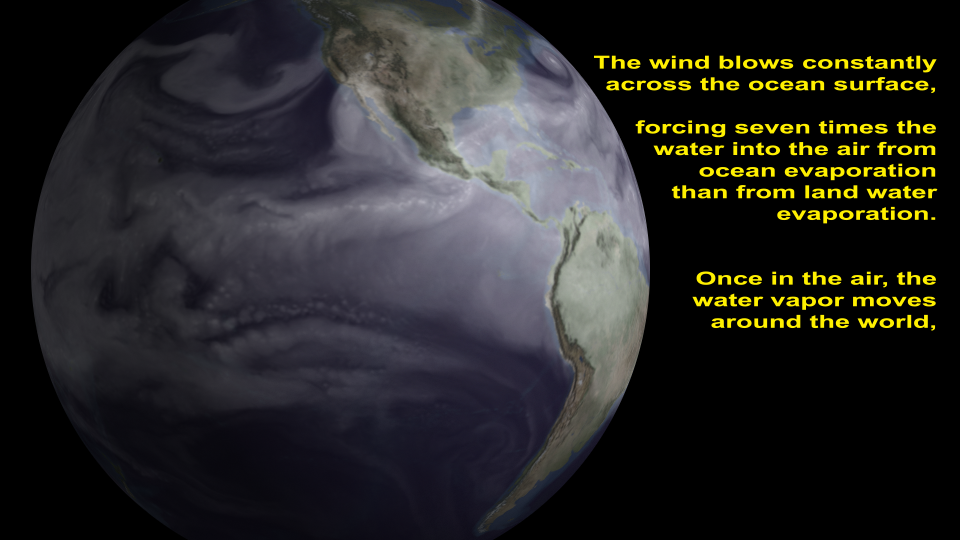 The wind blows constantly across the ocean surface,

forcing seven times the water into the air from ocean evaporation than from land water evaporation.

Once in the air, the water vapor moves around the world,